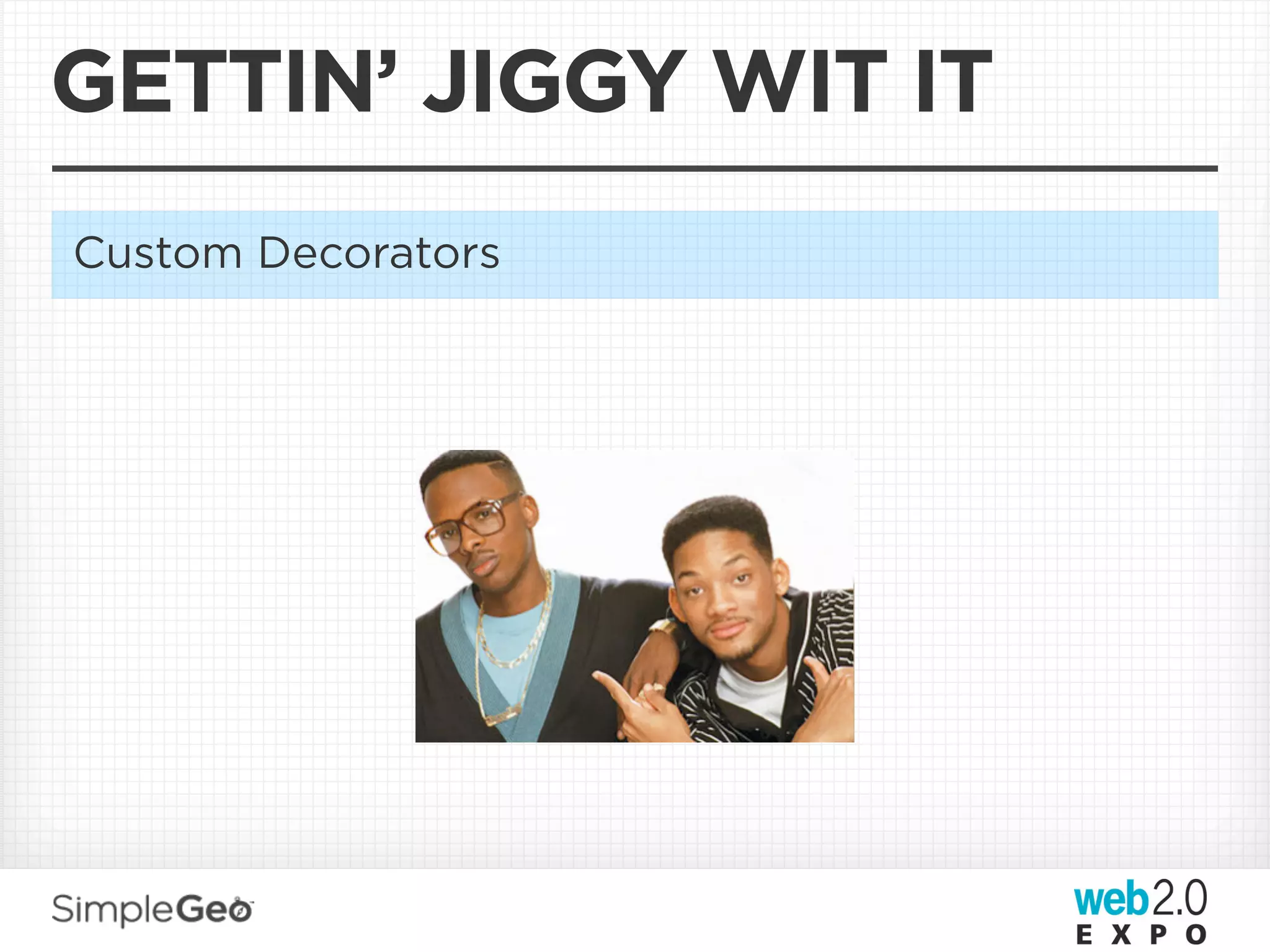 GETTIN' JIGGY WIT IT

Custom Decorators

SimpleGeo

web2.0 EXPO